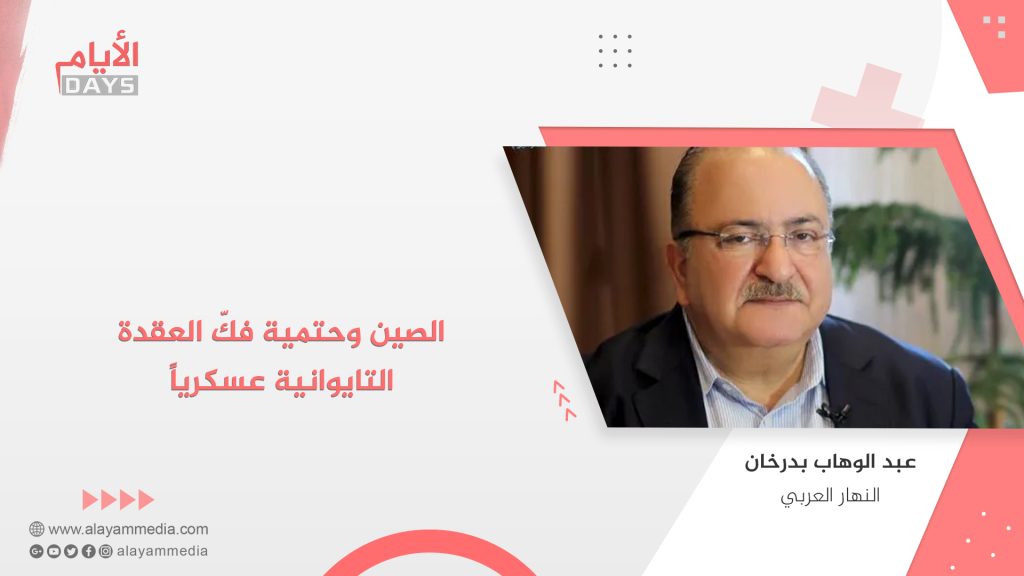 الأيام
DAYS

الصين وحتمية فكّ العقدة التايوانية عسكرياً

عبد الوهاب بدرخان
النهار العربي

www.alayammedia.com
alayammedia